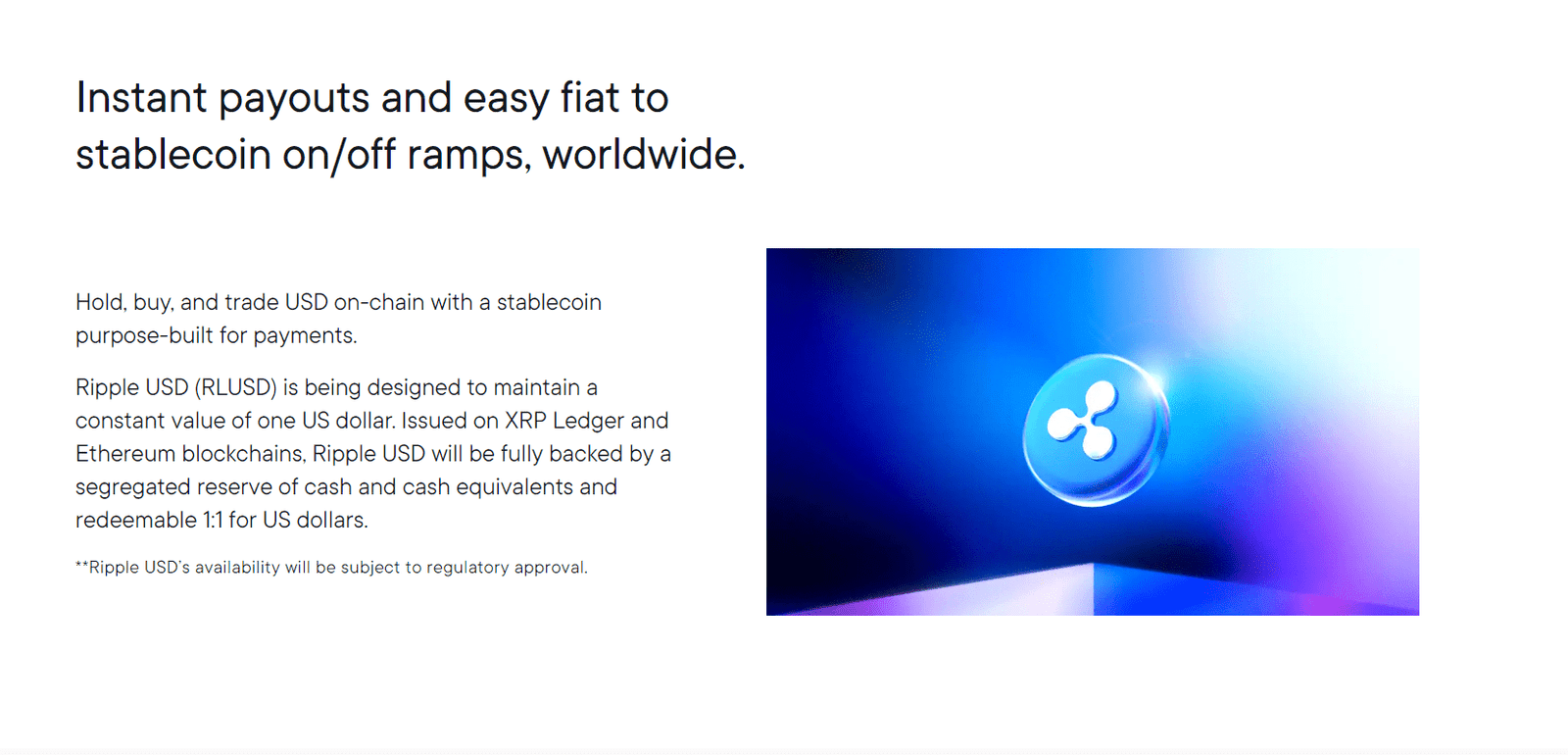 Instant payouts and easy fiat to stablecoin on/off ramps, worldwide.

Hold, buy, and trade USD on-chain with a stablecoin purpose-built for payments.

Ripple USD (RLUSD) is being designed to maintain a constant value of one US dollar. Issued on XRP Ledger and Ethereum blockchains, Ripple USD will be fully backed by a segregated reserve of cash and cash equivalents and redeemable 1:1 for US dollars.

**Ripple USD's availability will be subject to regulatory approval.